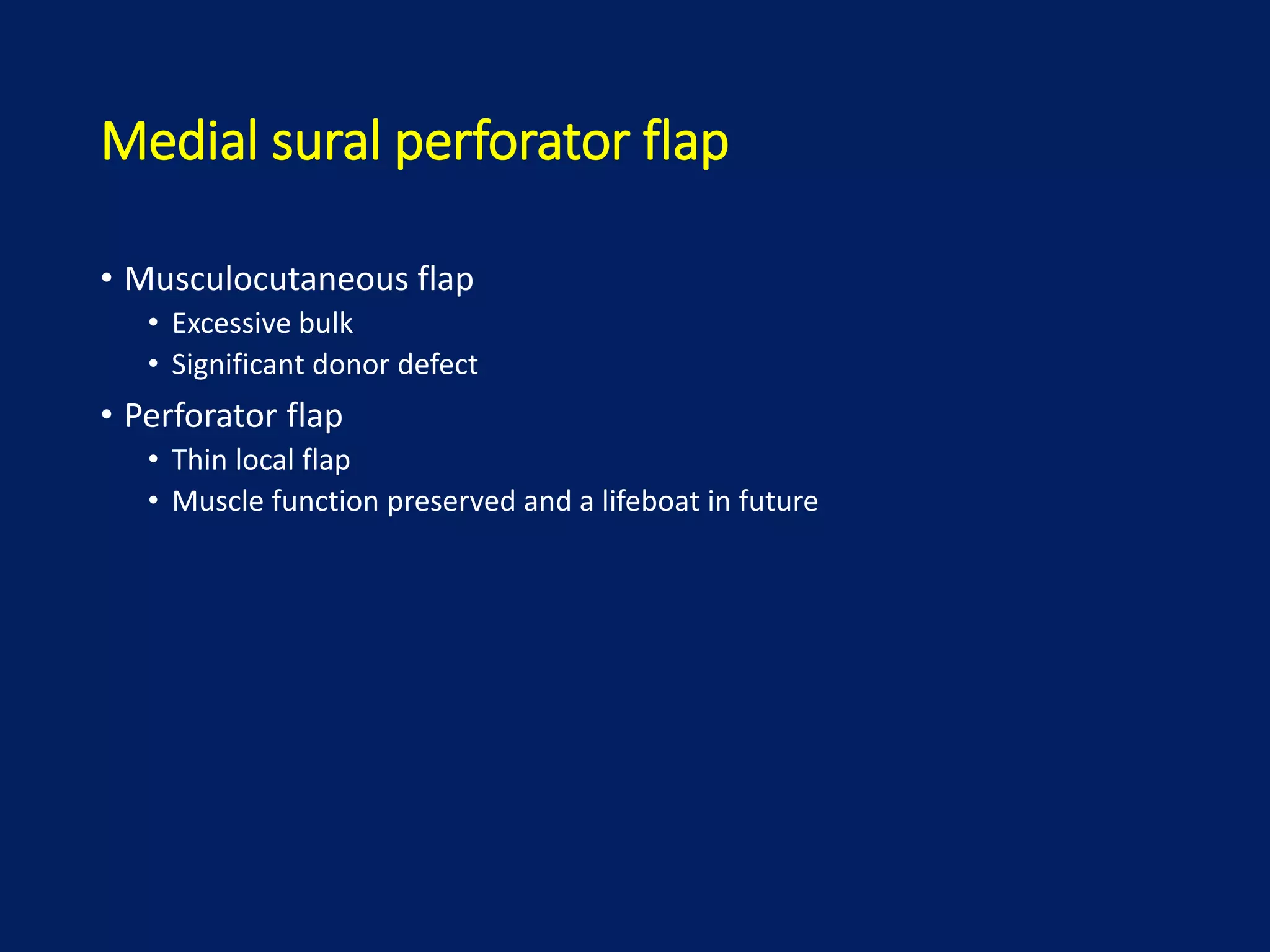 Medial sural perforator flap

• Musculocutaneous flap
  • Excessive bulk
  • Significant donor defect
• Perforator flap
  • Thin local flap
  • Muscle function preserved and a lifeboat in future